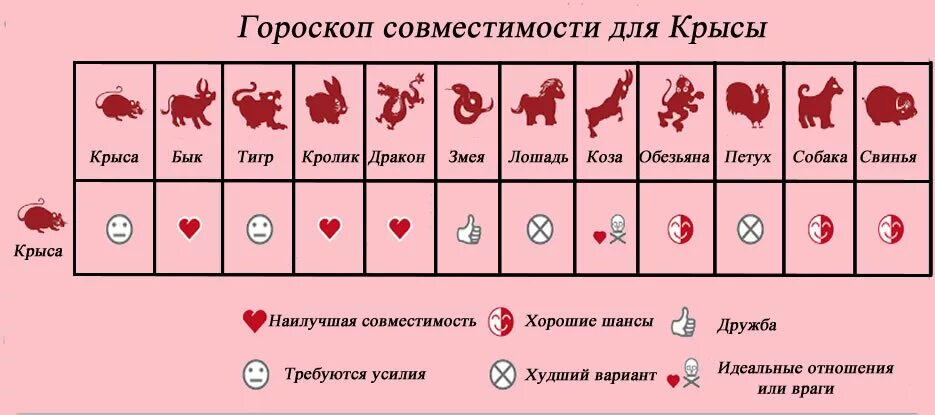 Гороскоп совместимости для Крысы

| | Крыса | Бык | Тигр | Кролик | Дракон | Змея | Лошадь | Коза | Обезьяна | Петух | Собака | Свинья |
|---|---|---|---|---|---|---|---|---|---|---|---|---|
| Крыса | | | | | | | | | | | | |

Наилучшая совместимость
Хорошие шансы
Дружба
Требуются усилия
Худший вариант
Идеальные отношения или враги